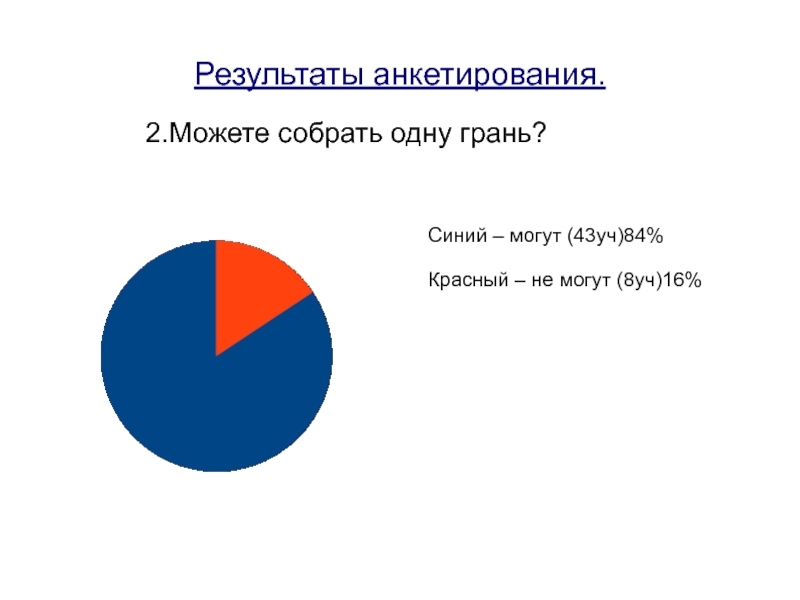 Результаты анкетирования.

2.Можете собрать одну грань?

Синий – могут (43уч)84%

Красный – не могут (8уч)16%